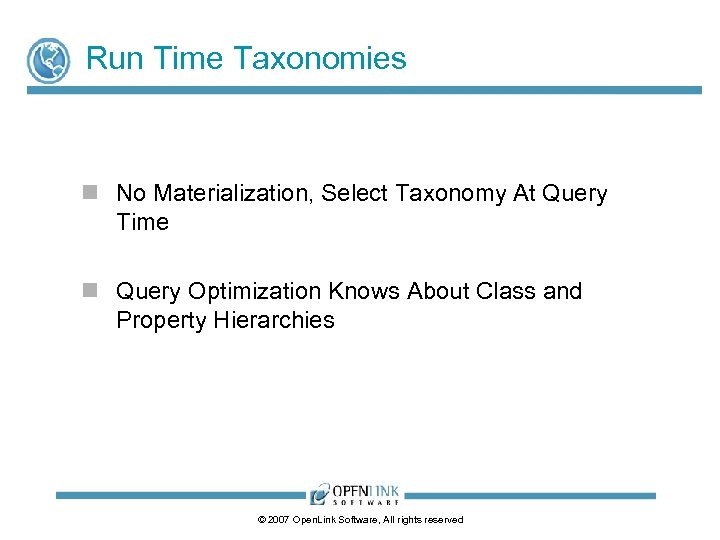 Run Time Taxonomies

No Materialization, Select Taxonomy At Query Time

Query Optimization Knows About Class and Property Hierarchies

OPENLINK SOFTWARE

© 2007 OpenLink Software, All rights reserved